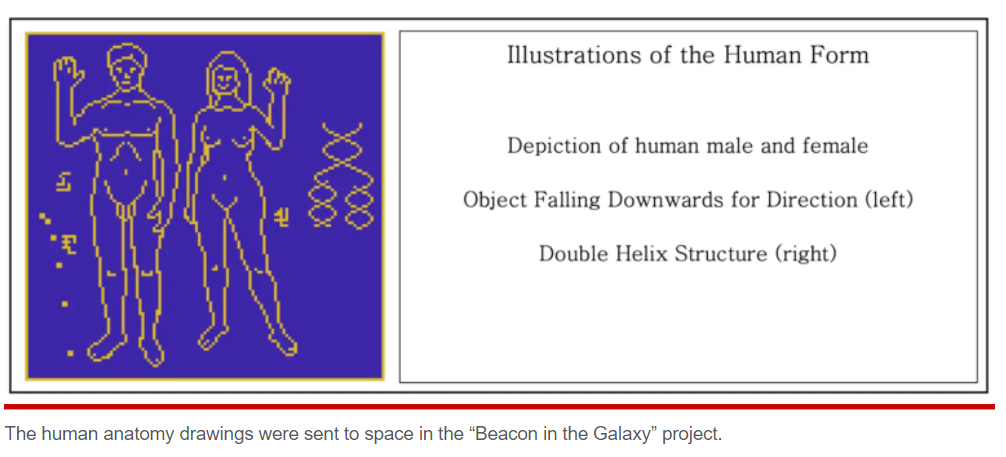 Illustrations of the Human Form

Depiction of human male and female

Object Falling Downwards for Direction (left)

Double Helix Structure (right)

The human anatomy drawings were sent to space in the “Beacon in the Galaxy” project.